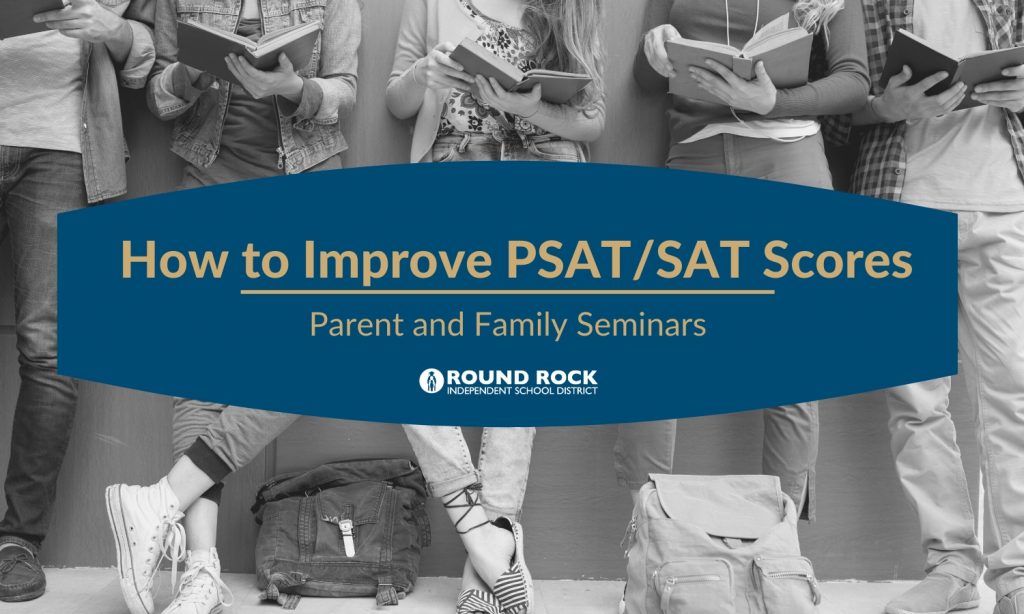 How to Improve PSAT/SAT Scores

Parent and Family Seminars

ROUND ROCK
INDEPENDENT SCHOOL DISTRICT